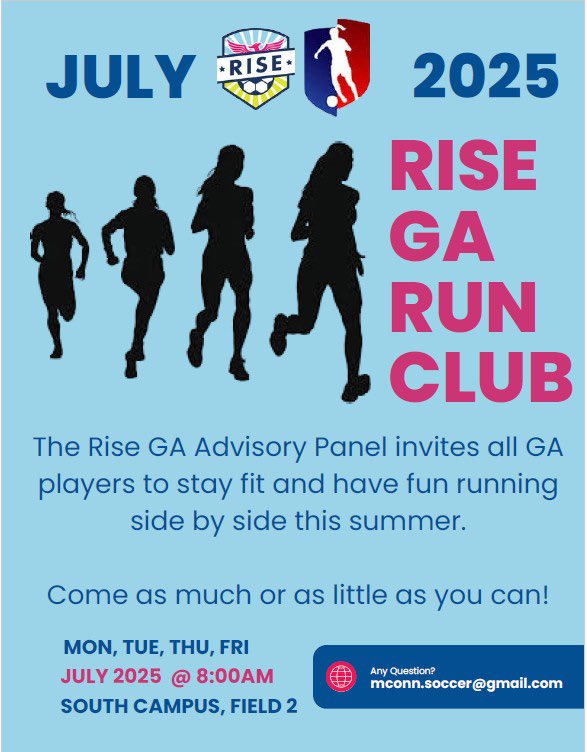 JULY

RISE

2025

RISE GA RUN CLUB

The Rise GA Advisory Panel invites all GA players to stay fit and have fun running side by side this summer.

Come as much or as little as you can!

MON, TUE, THU, FRI
JULY 2025 @ 8:00AM
SOUTH CAMPUS, FIELD 2

Any Question?
mconn.soccer@gmail.com